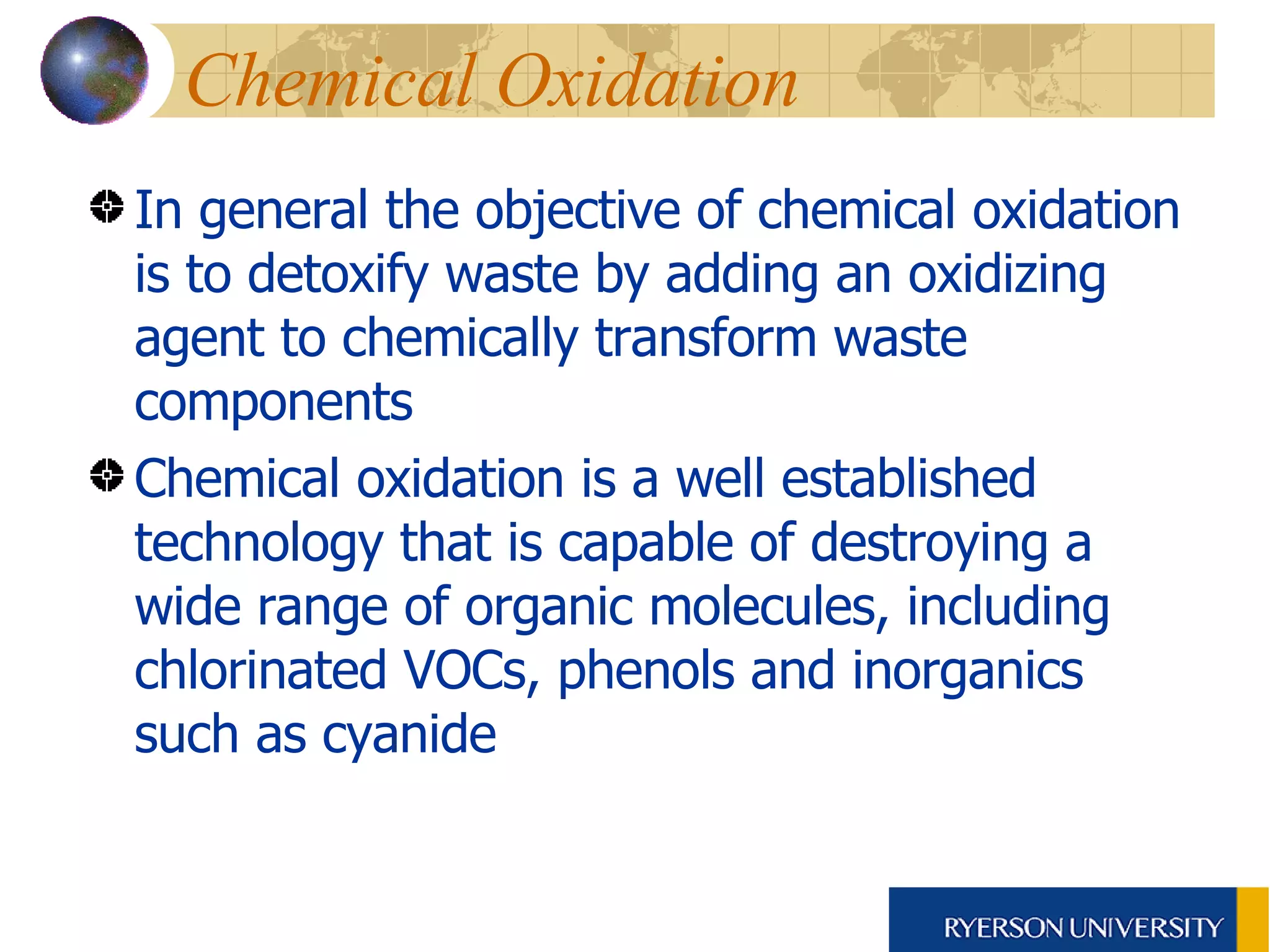 Chemical Oxidation

In general the objective of chemical oxidation is to detoxify waste by adding an oxidizing agent to chemically transform waste components

Chemical oxidation is a well established technology that is capable of destroying a wide range of organic molecules, including chlorinated VOCs, phenols and inorganics such as cyanide

RYERSON UNIVERSITY